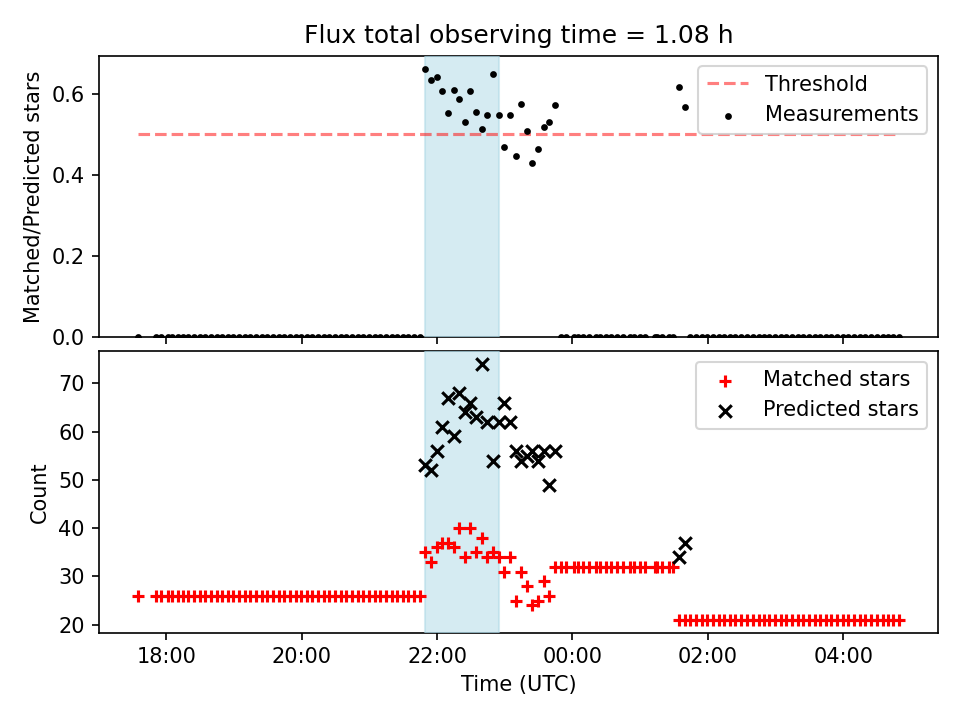 Flux total observing time = 1.08 h

Matched/Predicted stars

0.6
0.4
0.2
0.0

Threshold
Measurements

Count

70
60
50
40
30
20

Matched stars
Predicted stars

18:00
20:00
22:00
00:00
02:00
04:00

Time (UTC)